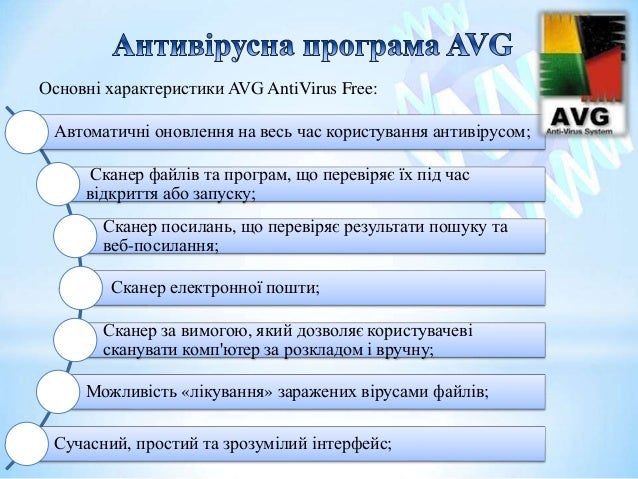 Антивірусна програма AVG

AVG
Anti-Virus System

Основні характеристики AVG AntiVirus Free:

Автоматичні оновлення на весь час користування антивірусом;

Сканер файлів та програм, що перевіряє їх під час відкриття або запуску;

Сканер посилань, що перевіряє результати пошуку та веб-посилання;

Сканер електронної пошти;

Сканер за вимогою, який дозволяє користувачеві сканувати комп'ютер за розкладом і вручну;

Можливість «лікування» заражених вірусами файлів;

Сучасний, простий та зрозумілий інтерфейс;